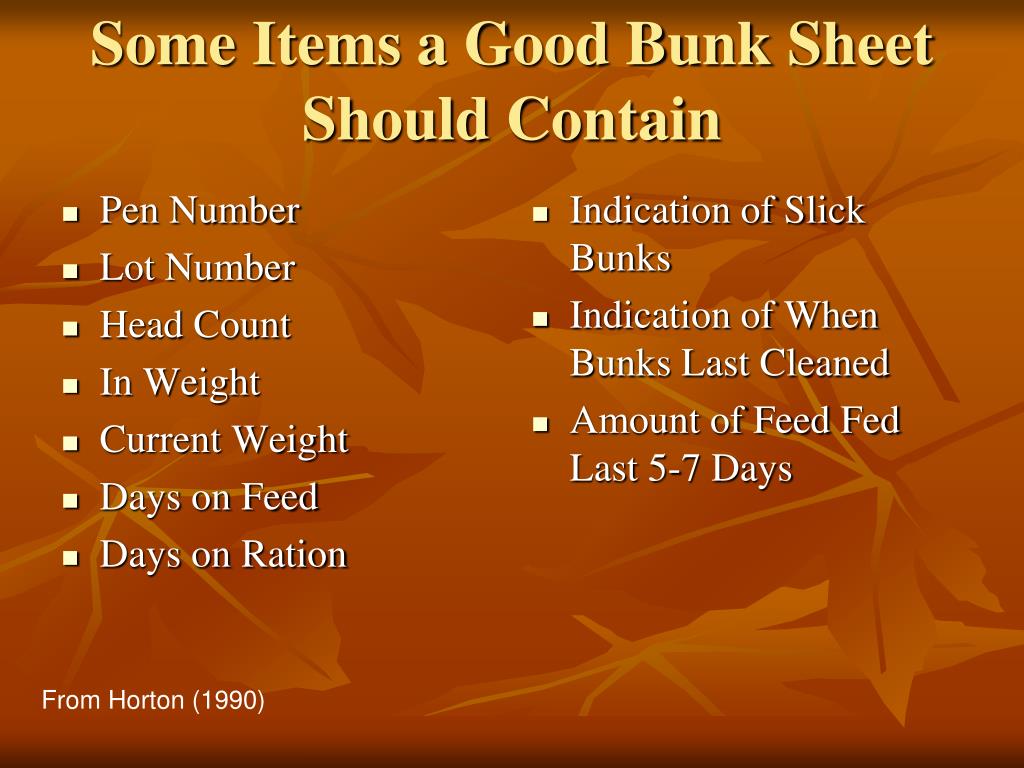 Some Items a Good Bunk Sheet Should Contain

- Pen Number
- Lot Number
- Head Count
- In Weight
- Current Weight
- Days on Feed
- Days on Ration

- Indication of Slick Bunks
- Indication of When Bunks Last Cleaned
- Amount of Feed Fed Last 5-7 Days

From Horton (1990)